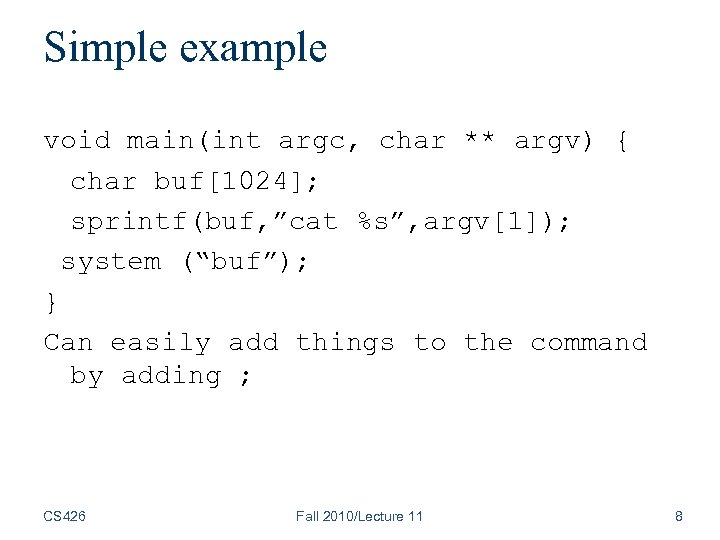 Simple example

void main(int argc, char ** argv) {
  char buf[1024];
  sprintf(buf,”cat %s”,argv[1]);
 system (“buf”);
}
Can easily add things to the command by adding ;

CS426

Fall 2010/Lecture 11

8